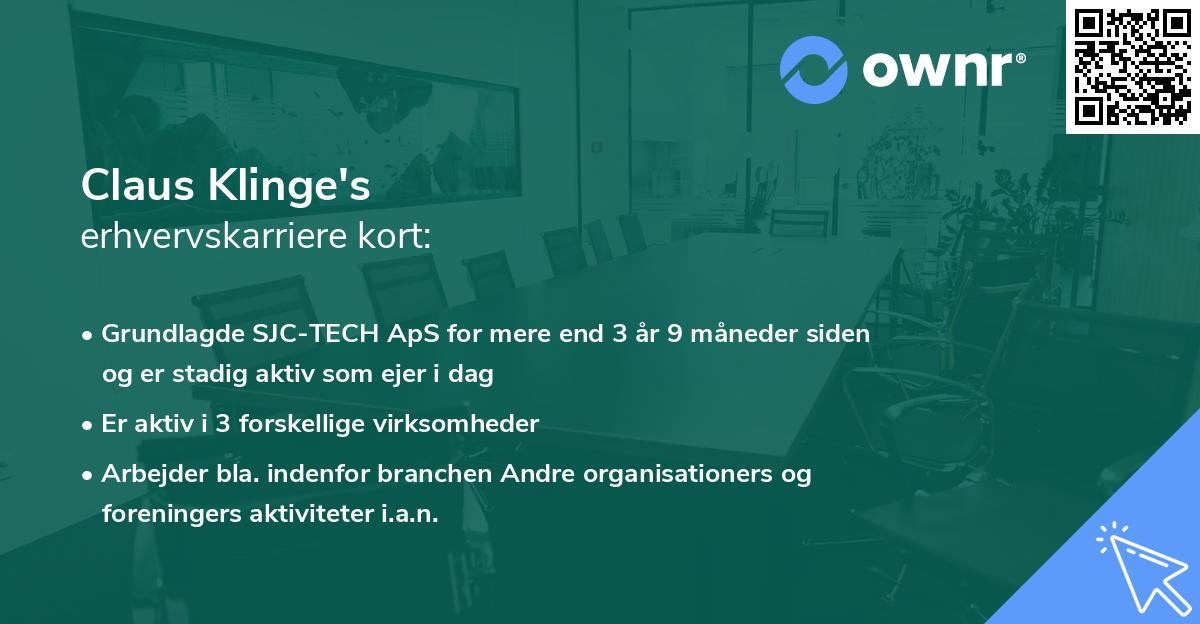 ownr®

Claus Klinge's
erhvervskarriere kort:

• Grundlagde SJC-TECH ApS for mere end 3 år 9 måneder siden og er stadig aktiv som ejer i dag

• Er aktiv i 3 forskellige virksomheder

• Arbejder bla. indenfor branchen Andre organisationers og foreningers aktiviteter i.a.n.